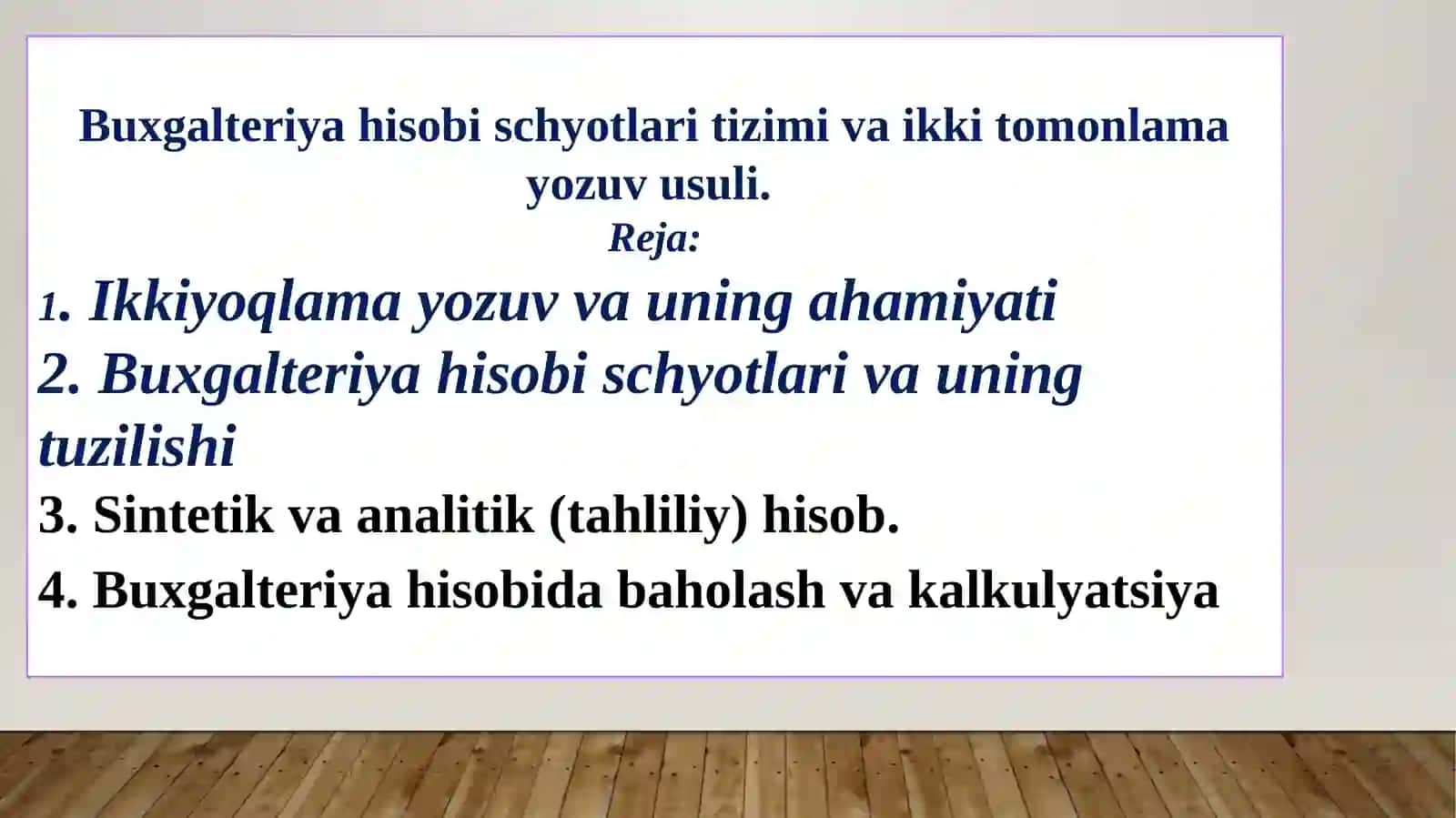 Buxgalteriya hisobi schyotlari tizimi va ikki tomonlama yozuv usuli.

Reja:

1. Ikkiyoqlama yozuv va uning ahamiyati

2. Buxgalteriya hisobi schyotlari va uning tuzilishi

3. Sintetik va analitik (tahliliy) hisob.

4. Buxgalteriya hisobida baholash va kalkulyatsiya